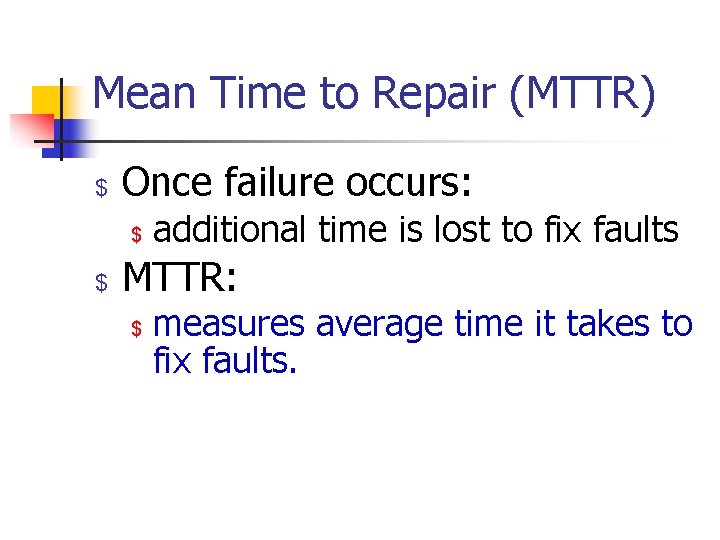 Mean Time to Repair (MTTR)

$ Once failure occurs:

$ additional time is lost to fix faults

$ MTTR:

$ measures average time it takes to fix faults.